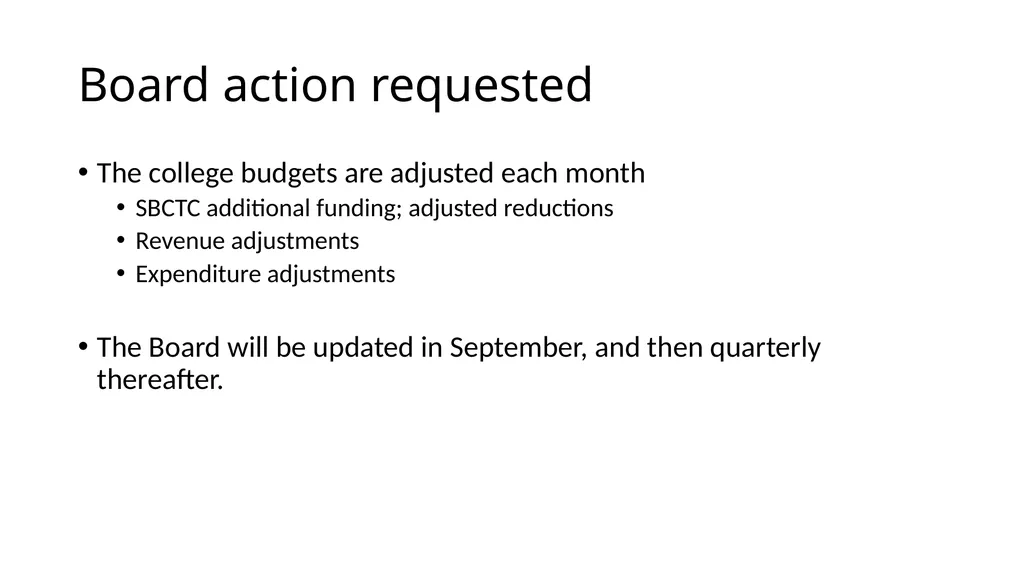 Board action requested

• The college budgets are adjusted each month
  • SBCTC additional funding; adjusted reductions
  • Revenue adjustments
  • Expenditure adjustments

• The Board will be updated in September, and then quarterly thereafter.